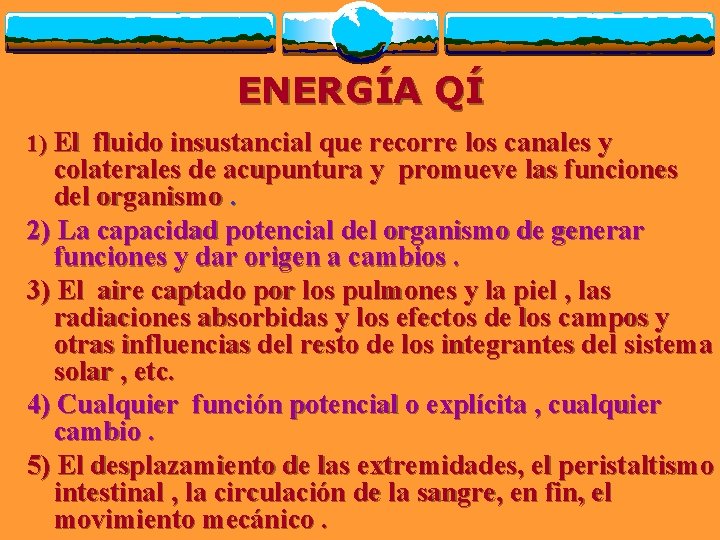 ENERGÍA QÍ

1) El fluido insustancial que recorre los canales y colaterales de acupuntura y promueve las funciones del organismo .

2) La capacidad potencial del organismo de generar funciones y dar origen a cambios .

3) El aire captado por los pulmones y la piel , las radiaciones absorbidas y los efectos de los campos y otras influencias del resto de los integrantes del sistema solar , etc.

4) Cualquier función potencial o explícita , cualquier cambio .

5) El desplazamiento de las extremidades, el peristaltismo intestinal , la circulación de la sangre, en fin, el movimiento mecánico .